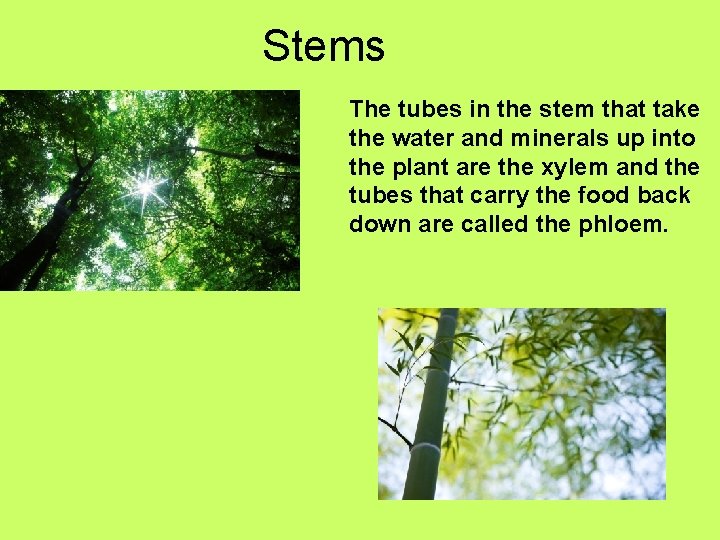 Stems

The tubes in the stem that take the water and minerals up into the plant are the xylem and the tubes that carry the food back down are called the phloem.